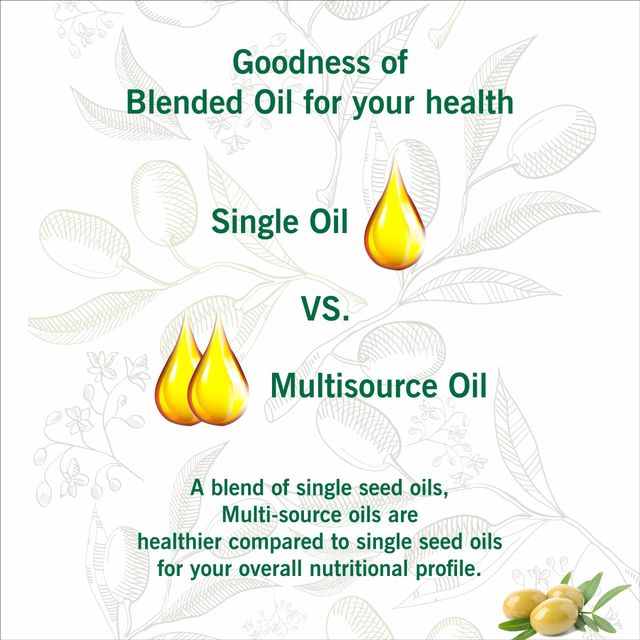 Goodness of
Blended Oil for your health

Single Oil

VS.

Multisource Oil

A blend of single seed oils, Multi-source oils are healthier compared to single seed oils for your overall nutritional profile.